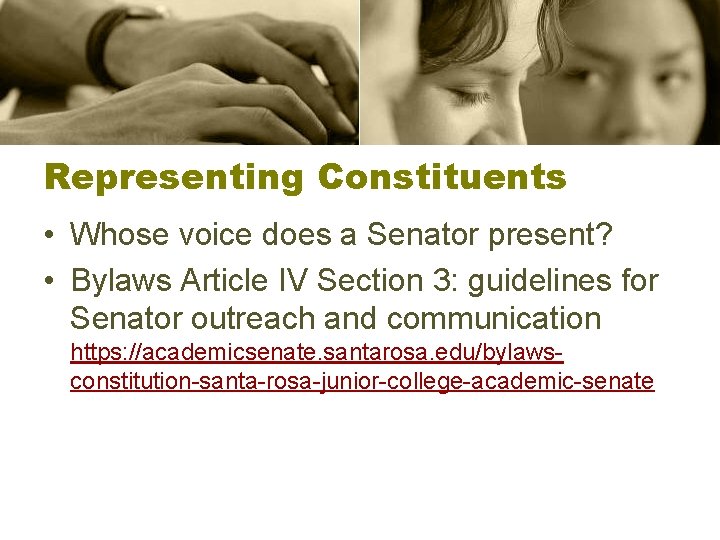 Representing Constituents

• Whose voice does a Senator present?

• Bylaws Article IV Section 3: guidelines for Senator outreach and communication https://academicsenate.santarosa.edu/bylaws-constitution-santa-rosa-junior-college-academic-senate